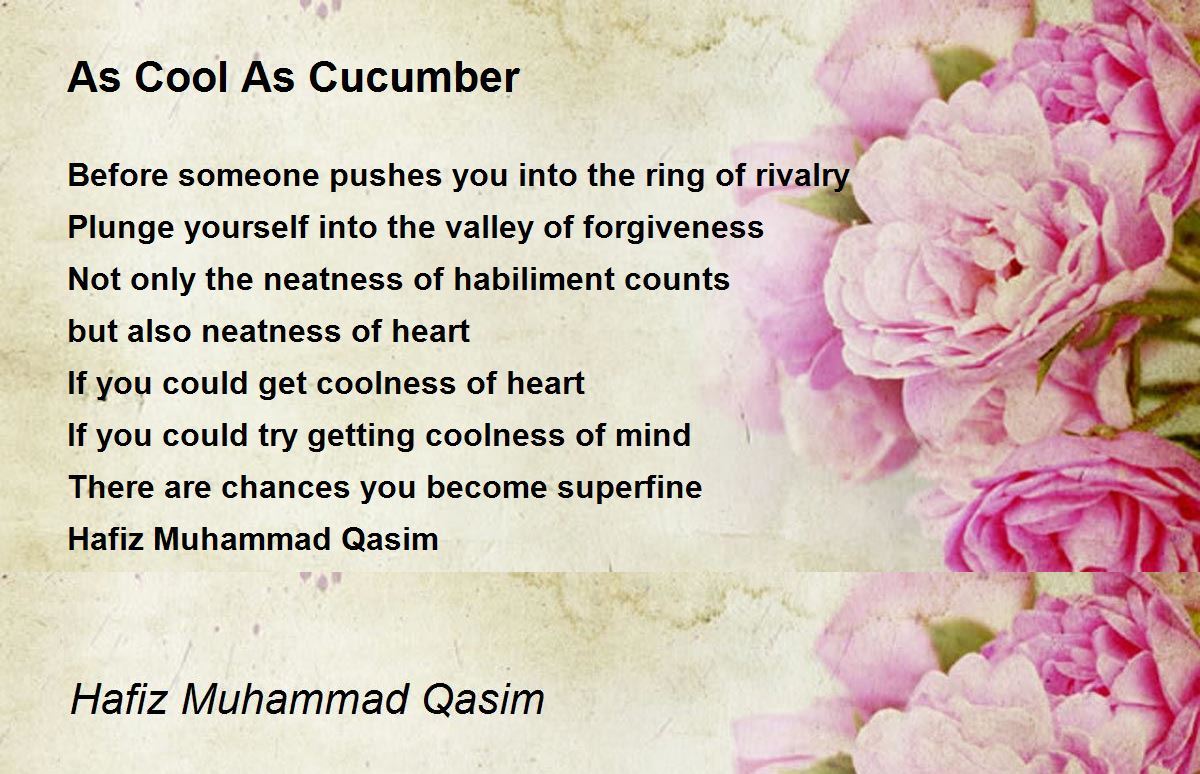 As Cool As Cucumber

Before someone pushes you into the ring of rivalry
Plunge yourself into the valley of forgiveness
Not only the neatness of habiliment counts
but also neatness of heart
If you could get coolness of heart
If you could try getting coolness of mind
There are chances you become superfine
Hafiz Muhammad Qasim

Hafiz Muhammad Qasim